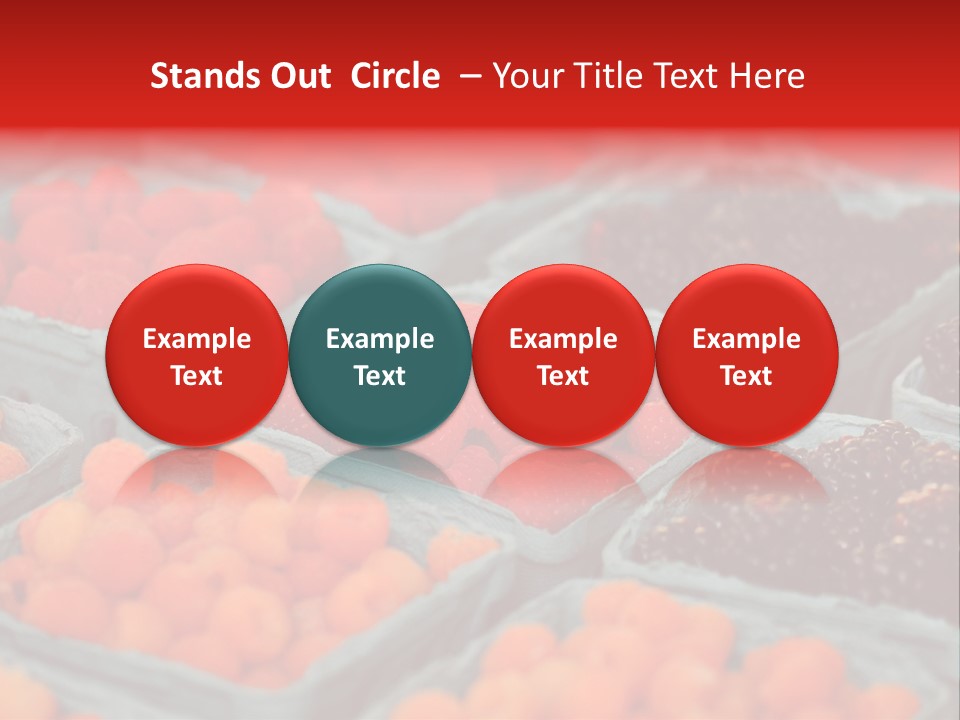 Stands Out Circle – Your Title Text Here

Example Text

Example Text

Example Text

Example Text